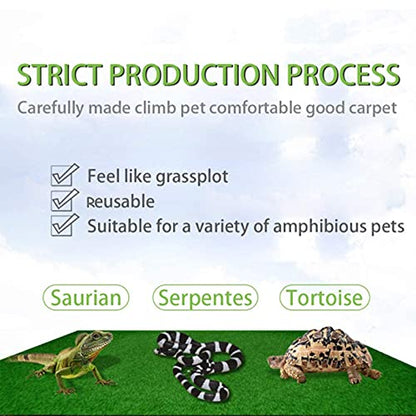 STRICT PRODUCTION PROCESS

Carefully made climb pet comfortable good carpet

Feel like grassplot
Reusable
Suitable for a variety of amphibious pets

Saurian
Serpentes
Tortoise